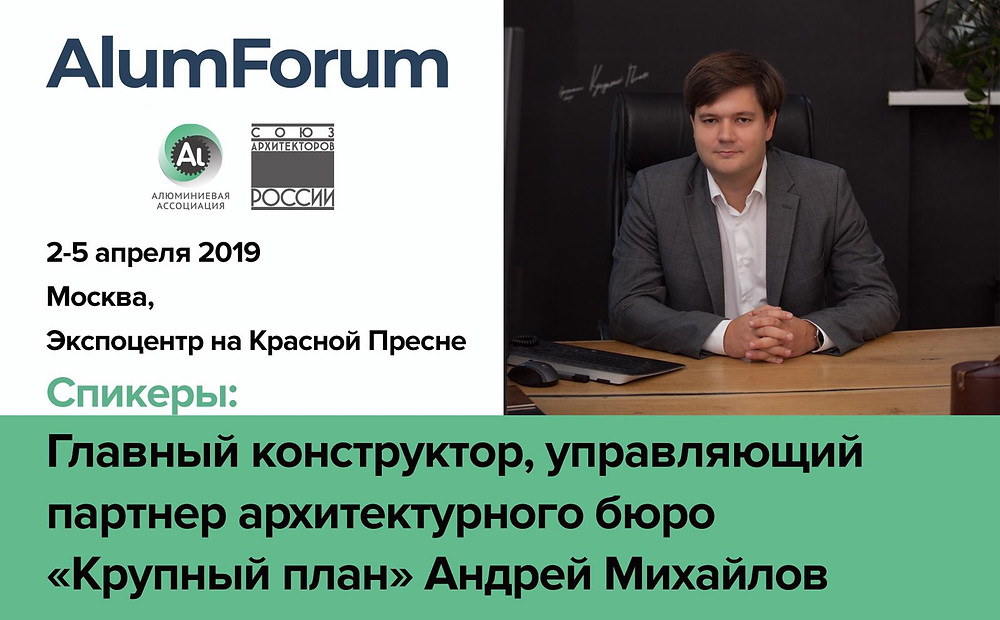 AlumForum

Al
АЛЮМИНИЕВАЯ АССОЦИАЦИЯ

СОЮЗ АРХИТЕКТОРОВ РОССИИ

2-5 апреля 2019
Москва,
Экспоцентр на Красной Пресне

Спикеры:

Главный конструктор, управляющий партнер архитектурного бюро «Крупный план» Андрей Михайлов